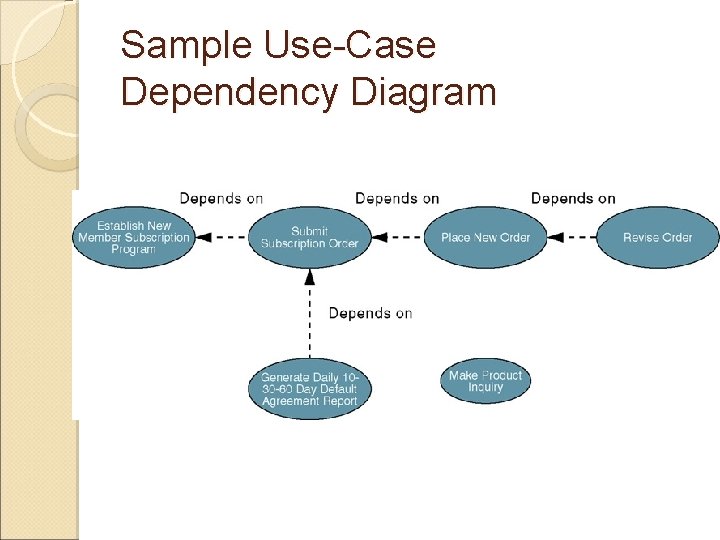 Sample Use-Case Dependency Diagram

Depends on

Depends on

Depends on

Establish New Member Subscription Program

Submit Subscription Order

Place New Order

Revise Order

Depends on

Generate Daily 10-30-60 Day Default Agreement Report

Make Product Inquiry